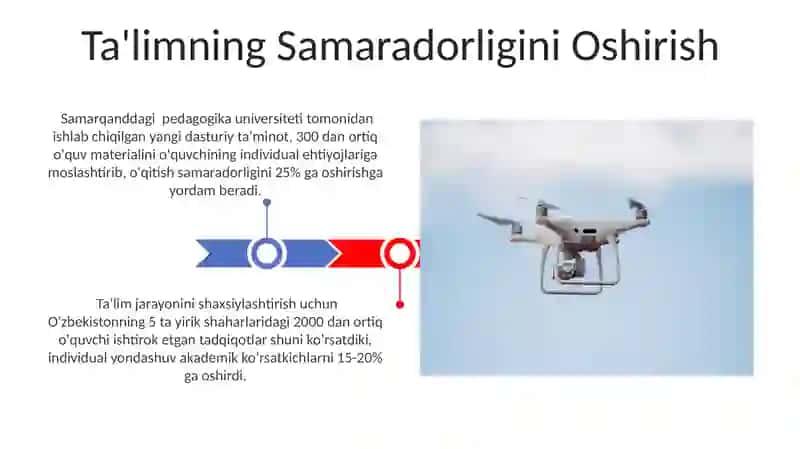 Ta'limning Samaradorligini Oshirish

Samarqanddagi pedagogika universiteti tomonidan ishlab chiqilgan yangi dasturiy ta'minot, 300 dan ortiq o'quv materialini o'quvchining individual ehtiyojlariga moslashtirib, o'qitish samaradorligini 25% ga oshirishga yordam beradi.

Ta'lim jarayonini shaxsiylashtirish uchun O'zbekistonning 5 ta yirik shaharlaridagi 2000 dan ortiq o'quvchi ishtirok etgan tadqiqotlar shuni ko'rsatdiki, individual yondashuv akademik ko'rsatkichlarni 15-20% ga oshirdi.